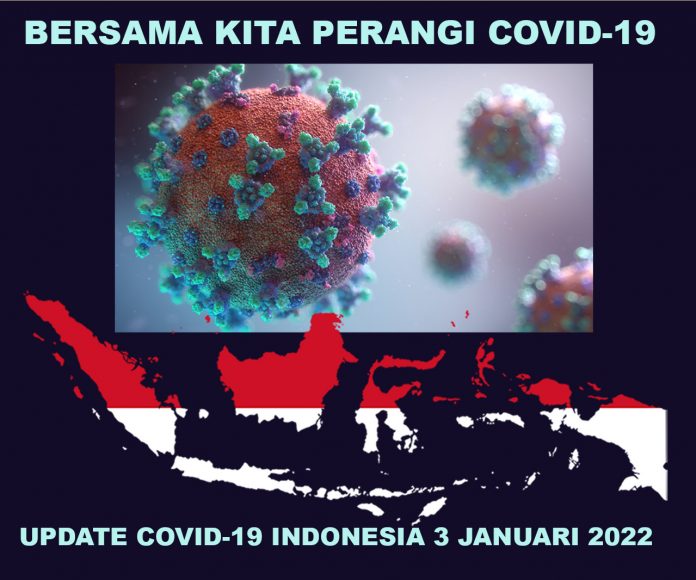 BERSAMA KITA PERANGI COVID-19

UPDATE COVID-19 INDONESIA 3 JANUARI 2022